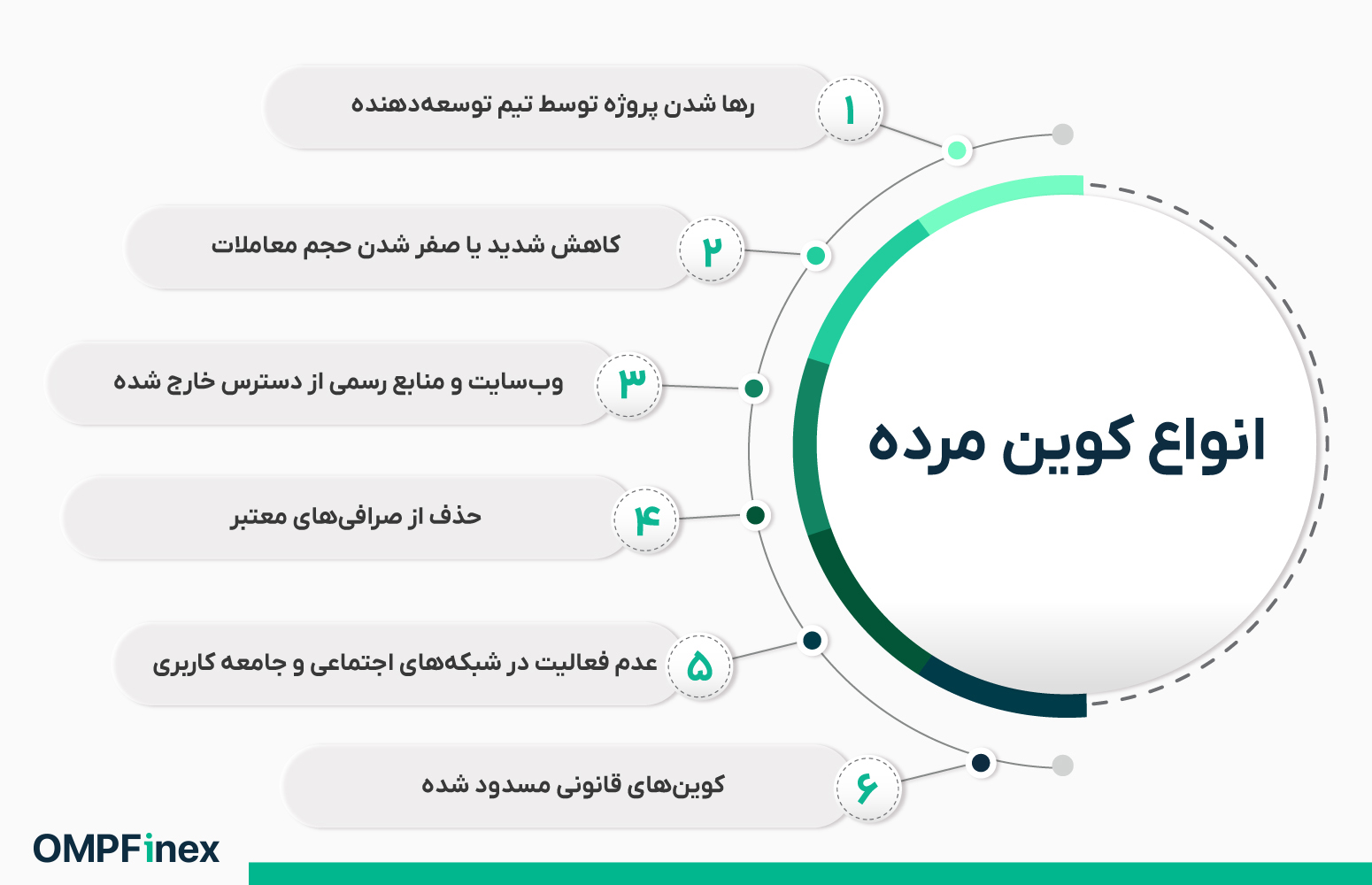 انواع کوین مرده

۱ رها شدن پروژه توسط تیم توسعه‌دهنده

۲ کاهش شدید یا صفر شدن حجم معاملات

۳ وب‌سایت و منابع رسمی از دسترس خارج شده

۴ حذف از صرافی‌های معتبر

۵ عدم فعالیت در شبکه‌های اجتماعی و جامعه کاربری

۶ کوین‌های قانونی مسدود شده

OMPFinex